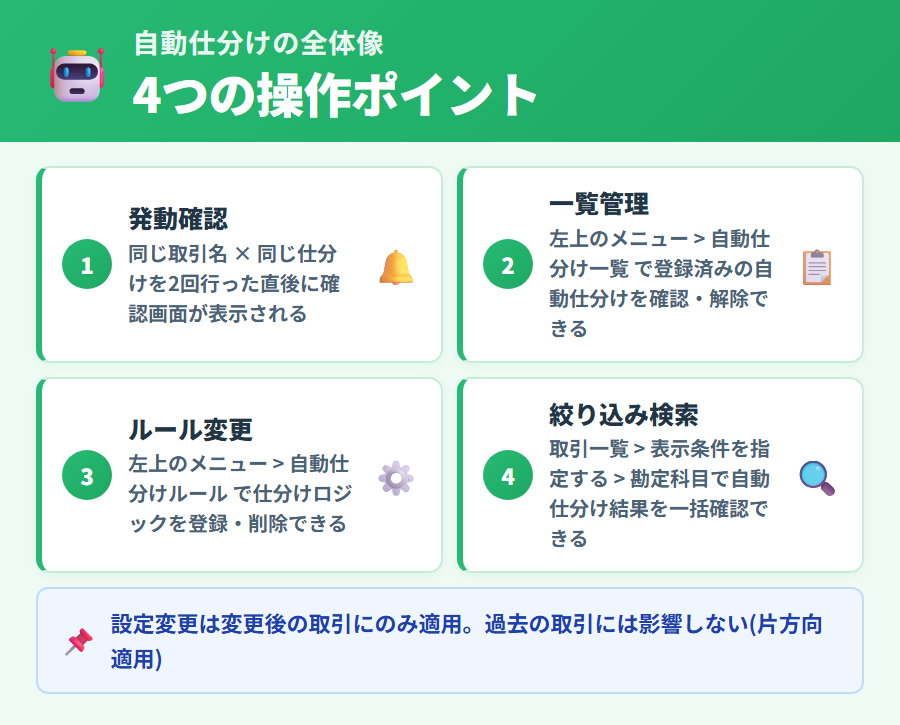 自動仕分けの全体像
4つの操作ポイント

1
発動確認
同じ取引名 × 同じ仕分けを2回行った直後に確認画面が表示される

2
一覧管理
左上のメニュー > 自動仕分け一覧 で登録済みの自動仕分けを確認・解除できる

3
ルール変更
左上のメニュー > 自動仕分けルール で仕分けロジックを登録・削除できる

4
絞り込み検索
取引一覧 > 表示条件を指定する > 勘定科目で自動仕分け結果を一括確認できる

設定変更は変更後の取引にのみ適用。過去の取引には影響しない(片方向適用)